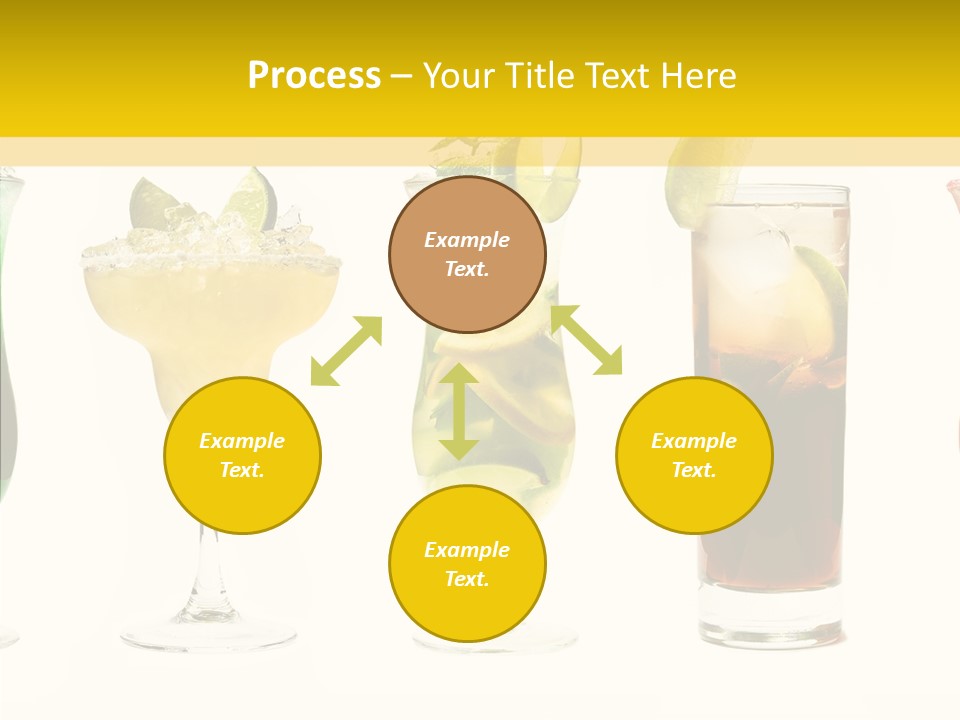 Process – Your Title Text Here

Example Text.

Example Text.

Example Text.

Example Text.